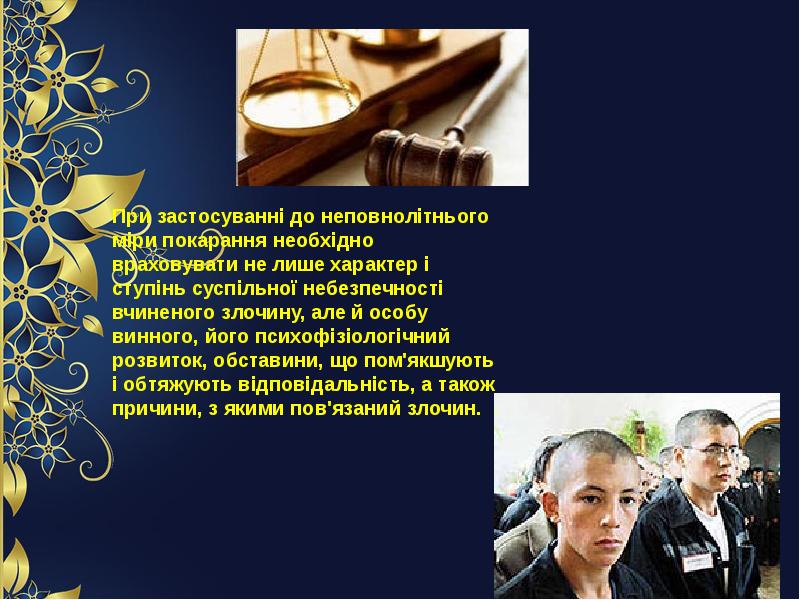 При застосуванні до неповнолітнього міри покарання необхідно враховувати не лише характер і ступінь суспільної небезпечності вчиненого злочину, але й особу винного, його психофізіологічний розвиток, обставини, що пом'якшують і обтяжують відповідальність, а також причини, з якими пов'язаний злочин.